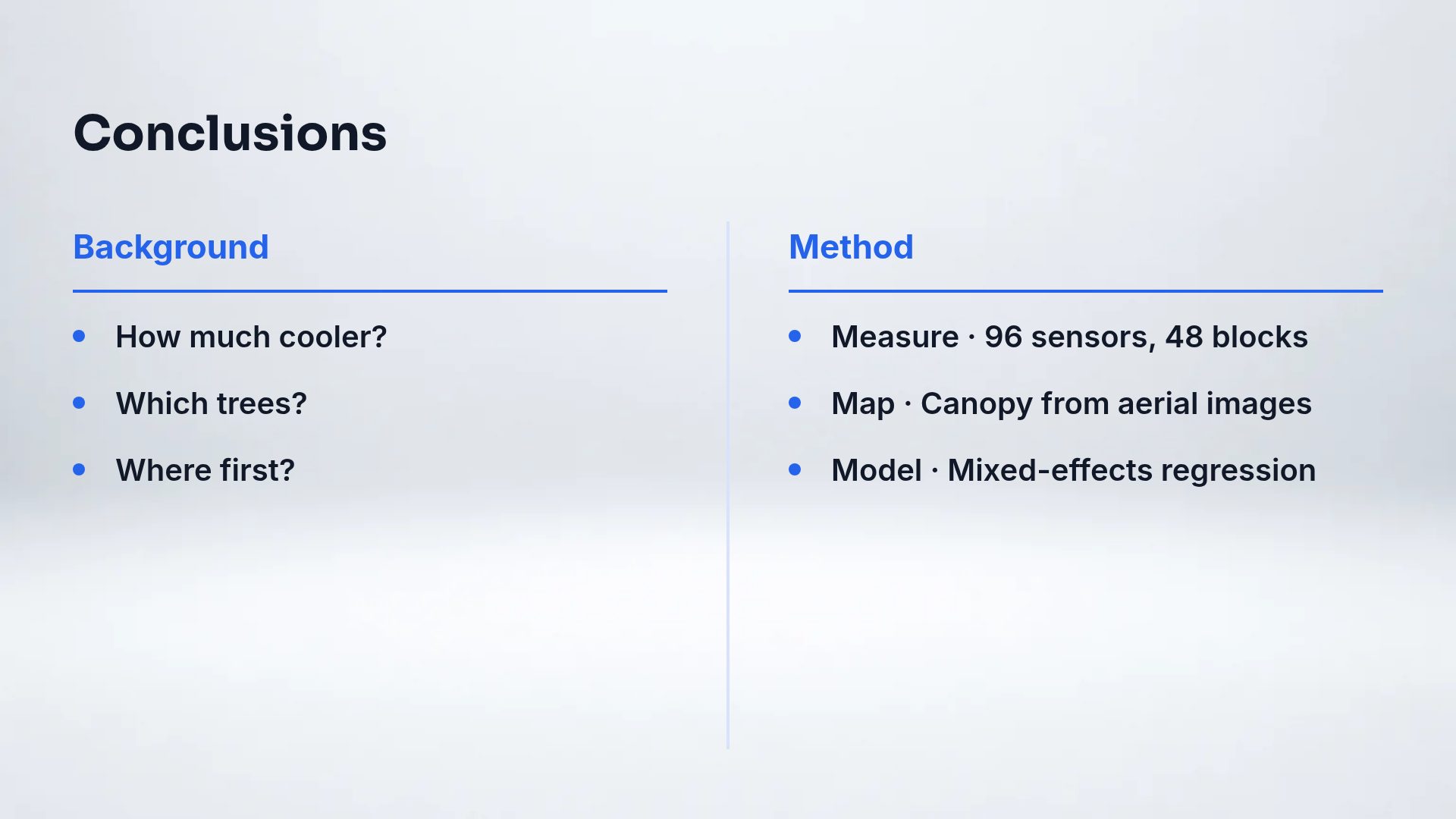 Conclusions

Background

• How much cooler?
• Which trees?
• Where first?

Method

• Measure · 96 sensors, 48 blocks
• Map · Canopy from aerial images
• Model · Mixed-effects regression